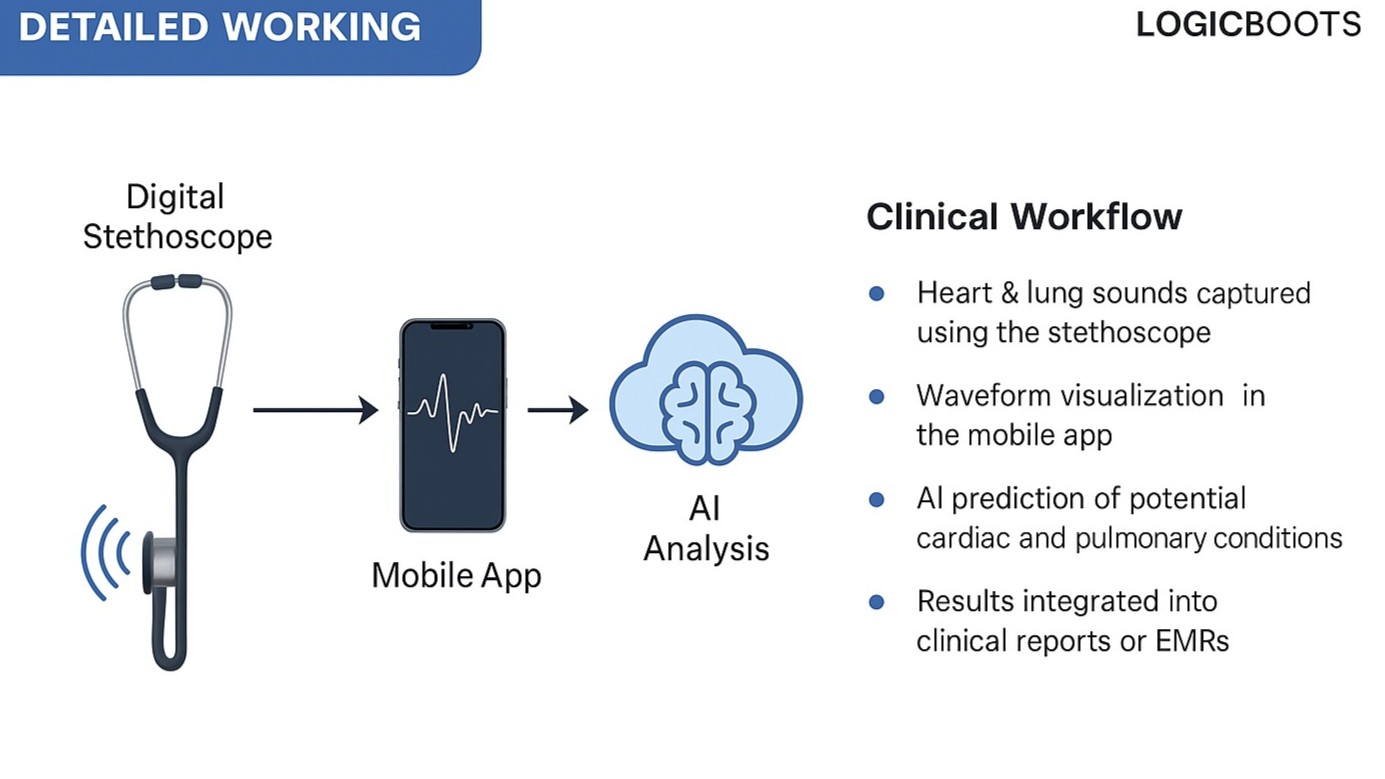 DETAILED WORKING

LOGICBOOTS

Digital Stethoscope

Mobile App

AI Analysis

Clinical Workflow

- Heart & lung sounds captured using the stethoscope
- Waveform visualization in the mobile app
- AI prediction of potential cardiac and pulmonary conditions
- Results integrated into clinical reports or EMRs